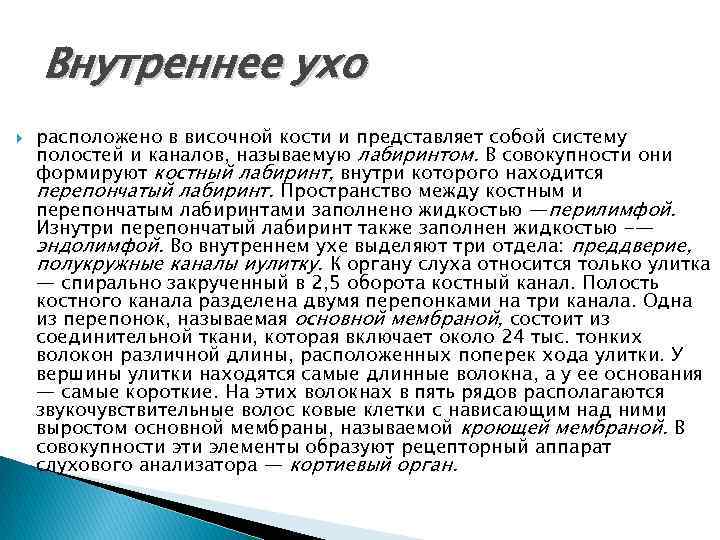 Внутреннее ухо

расположено в височной кости и представляет собой систему полостей и каналов, называемую лабиринтом. В совокупности они формируют костный лабиринт, внутри которого находится перепончатый лабиринт. Пространство между костным и перепончатым лабиринтами заполнено жидкостью —перилимфой. Изнутри перепончатый лабиринт также заполнен жидкостью -— эндолимфой. Во внутреннем ухе выделяют три отдела: преддверие, полукружные каналы иулитку. К органу слуха относится только улитка — спирально закрученный в 2,5 оборота костный канал. Полость костного канала разделена двумя перепонками на три канала. Одна из перепонок, называемая основной мембраной, состоит из соединительной ткани, которая включает около 24 тыс. тонких волокон различной длины, расположенных поперек хода улитки. У вершины улитки находятся самые длинные волокна, а у ее основания — самые короткие. На этих волокнах в пять рядов располагаются звукочувствительные волос ковые клетки с нависающим над ними выростом основной мембраны, называемой кроющей мембраной. В совокупности эти элементы образуют рецепторный аппарат слухового анализатора — кортиевый орган.